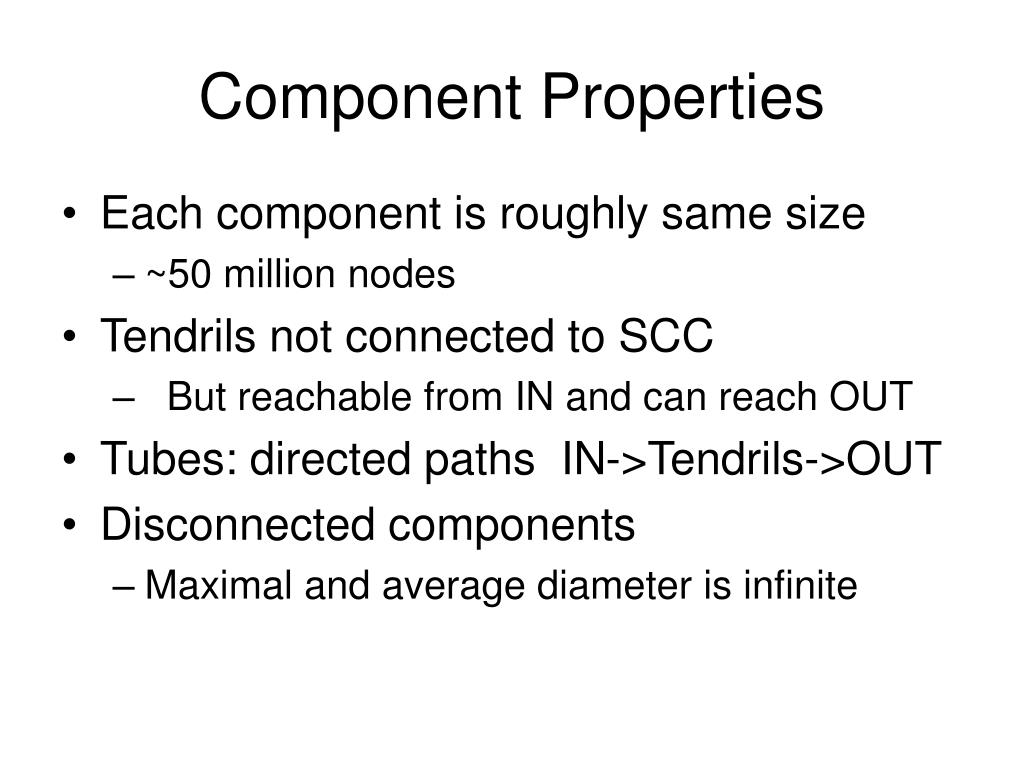 Component Properties

• Each component is roughly same size
– ~50 million nodes
• Tendrils not connected to SCC
– But reachable from IN and can reach OUT
• Tubes: directed paths IN->Tendrils->OUT
• Disconnected components
– Maximal and average diameter is infinite